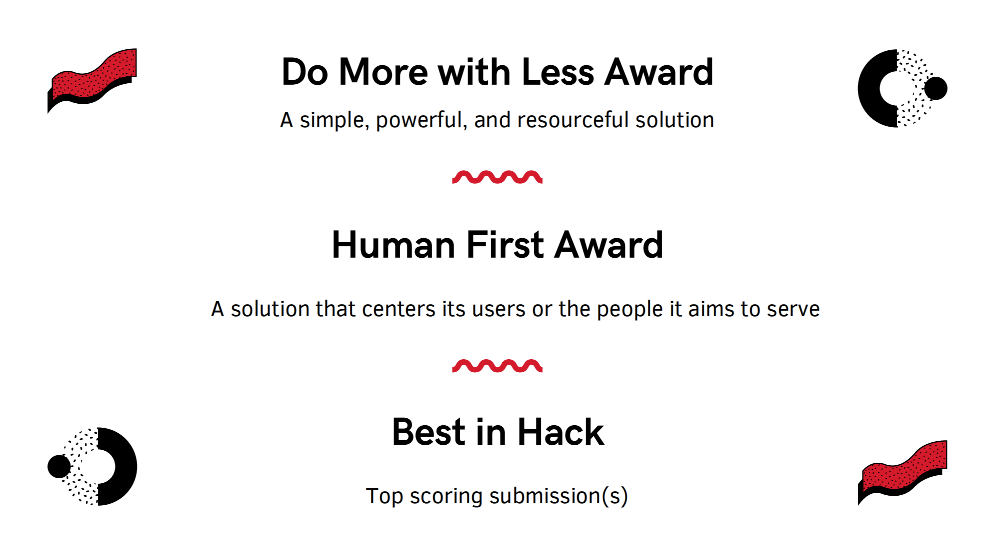 Do More with Less Award

A simple, powerful, and resourceful solution

Human First Award

A solution that centers its users or the people it aims to serve

Best in Hack

Top scoring submission(s)